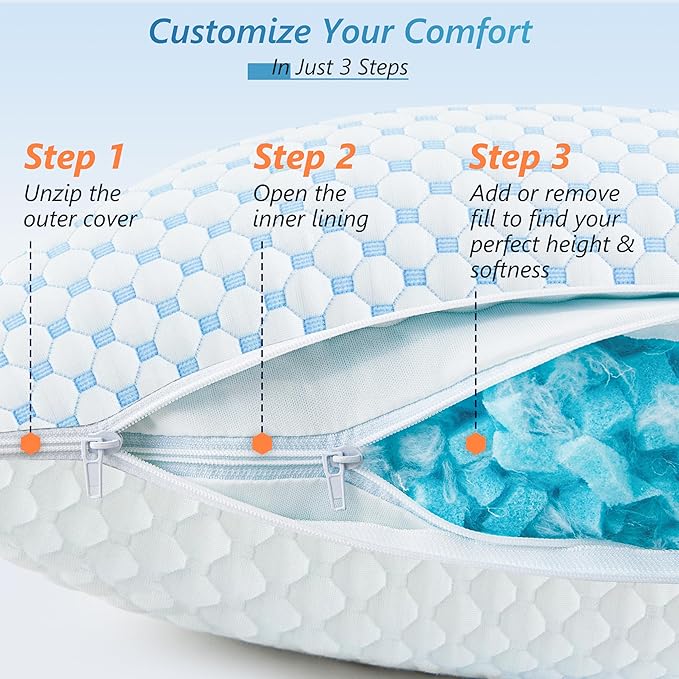 Customize Your Comfort

In Just 3 Steps

Step 1
Unzip the outer cover

Step 2
Open the inner lining

Step 3
Add or remove fill to find your perfect height & softness